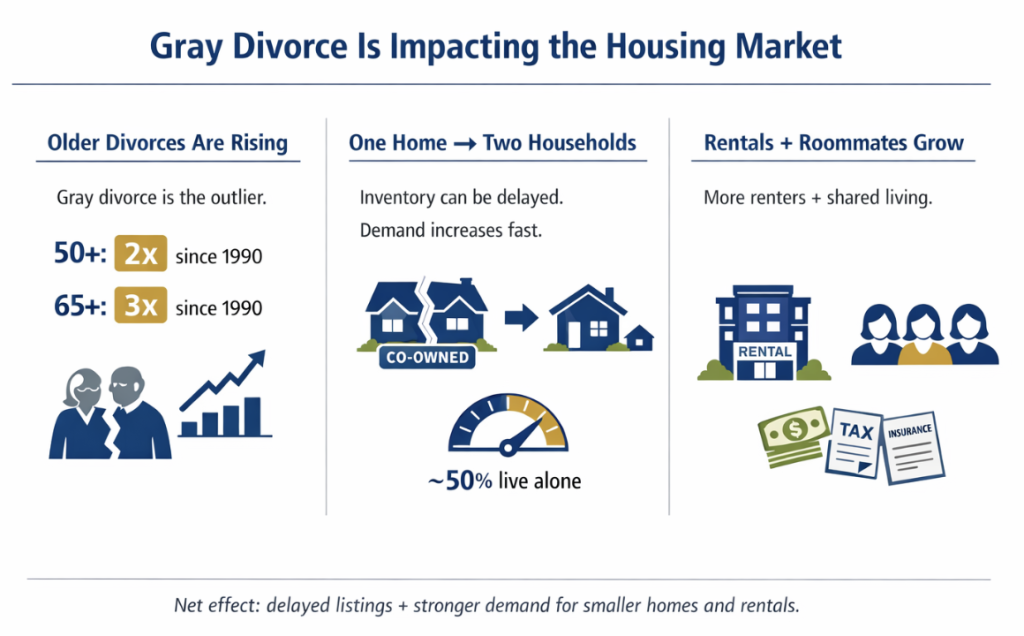 Gray Divorce Is Impacting the Housing Market

Older Divorces Are Rising

Gray divorce is the outlier.

50+: 2x since 1990

65+: 3x since 1990

One Home → Two Households

Inventory can be delayed.

Demand increases fast.

CO-OWNED

~50% live alone

Rentals + Roommates Grow

More renters + shared living.

RENTAL

$

TAX

INSURANCE

Net effect: delayed listings + stronger demand for smaller homes and rentals.